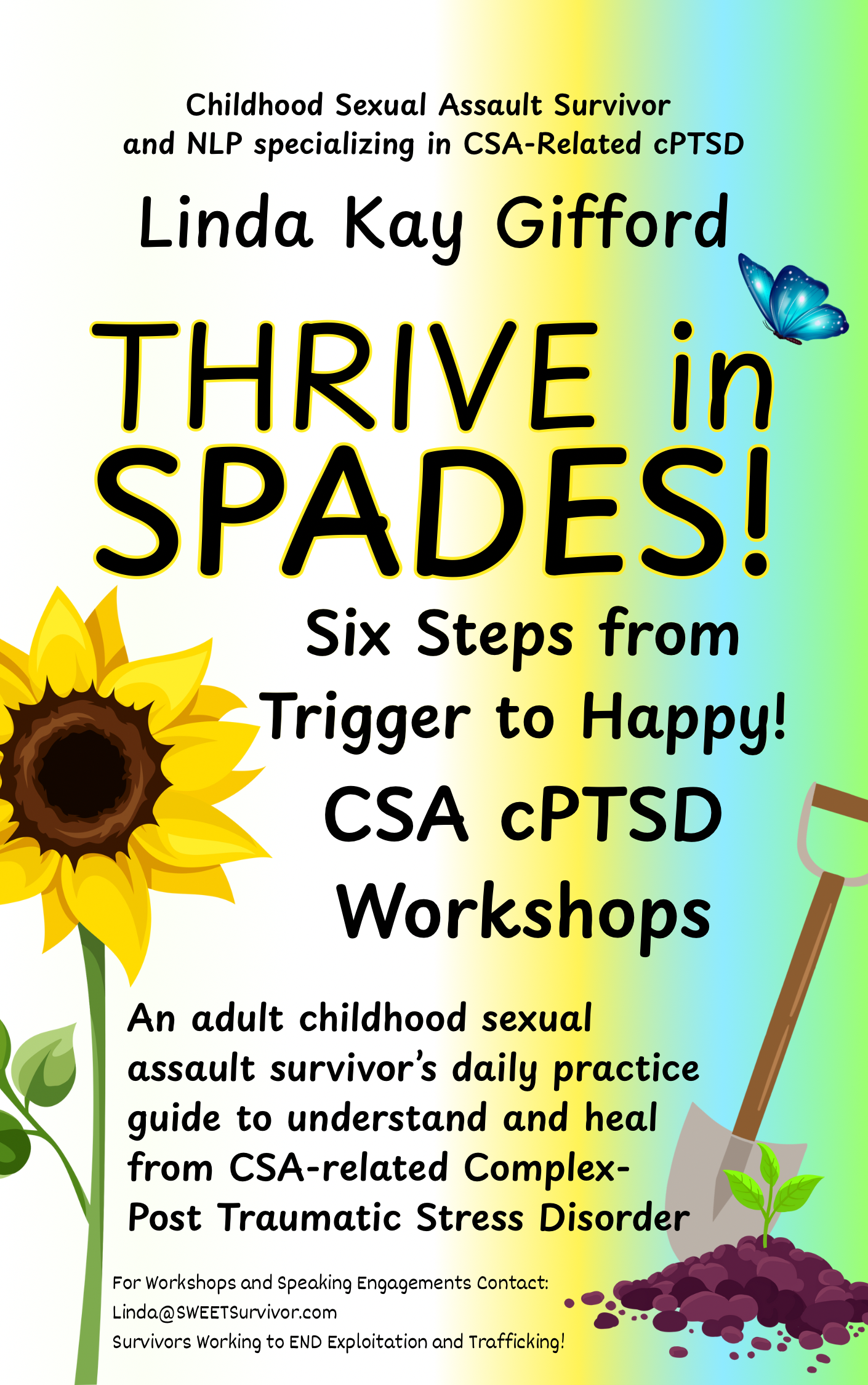 Childhood Sexual Assault Survivor and NLP specializing in CSA-Related cPTSD

Linda Kay Gifford

THRIVE in SPADES!

Six Steps from Trigger to Happy!

CSA cPTSD Workshops

An adult childhood sexual assault survivor's daily practice guide to understand and heal from CSA-related Complex-Post Traumatic Stress Disorder

For Workshops and Speaking Engagements Contact:
Linda@SWEETSurvivor.com
Survivors Working to END Exploitation and Trafficking!